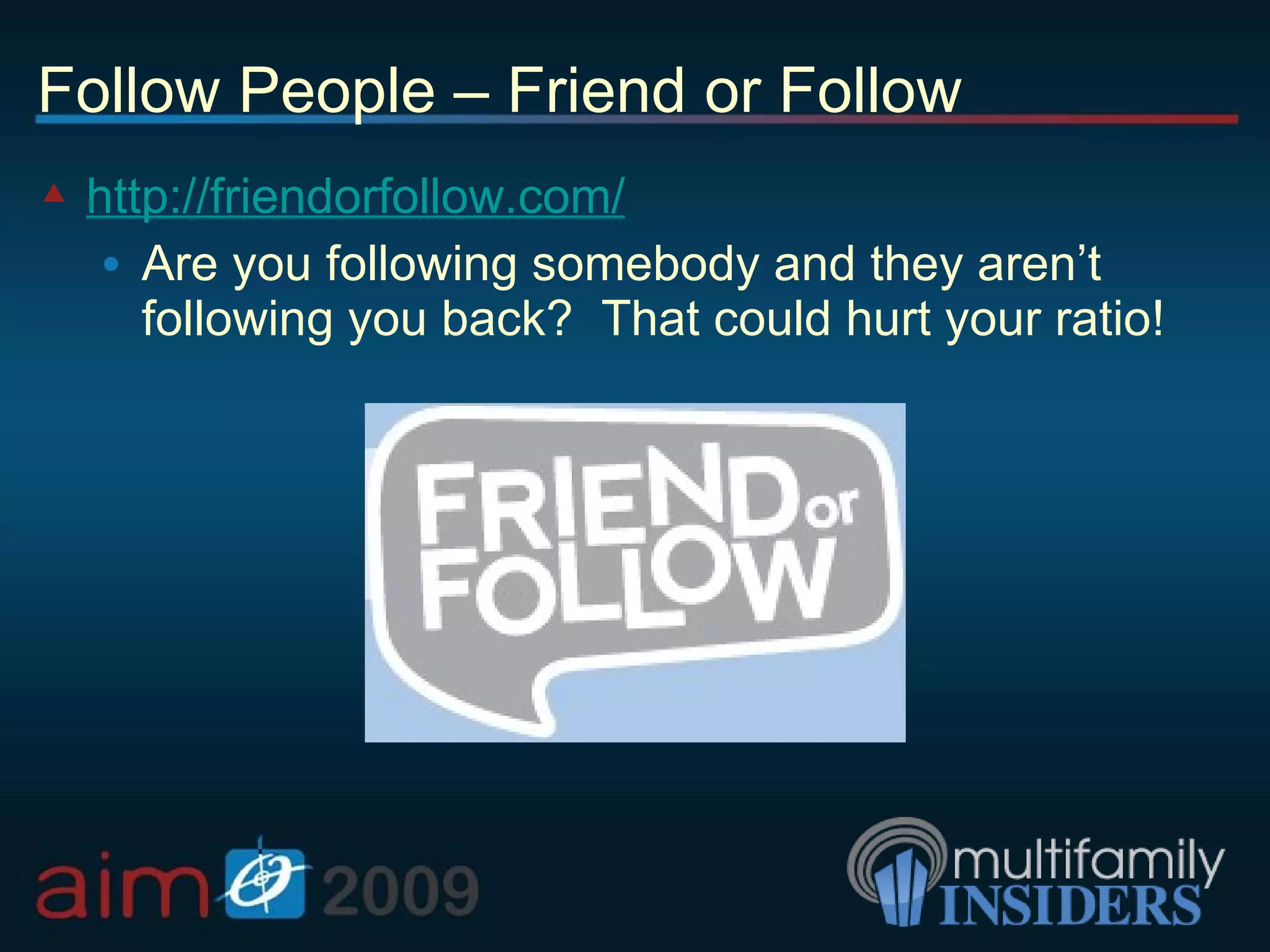 Follow People – Friend or Follow

http://friendorfollow.com/

Are you following somebody and they aren't following you back? That could hurt your ratio!

FRIEND or FOLLOW

aim 2009

multifamily INSIDERS